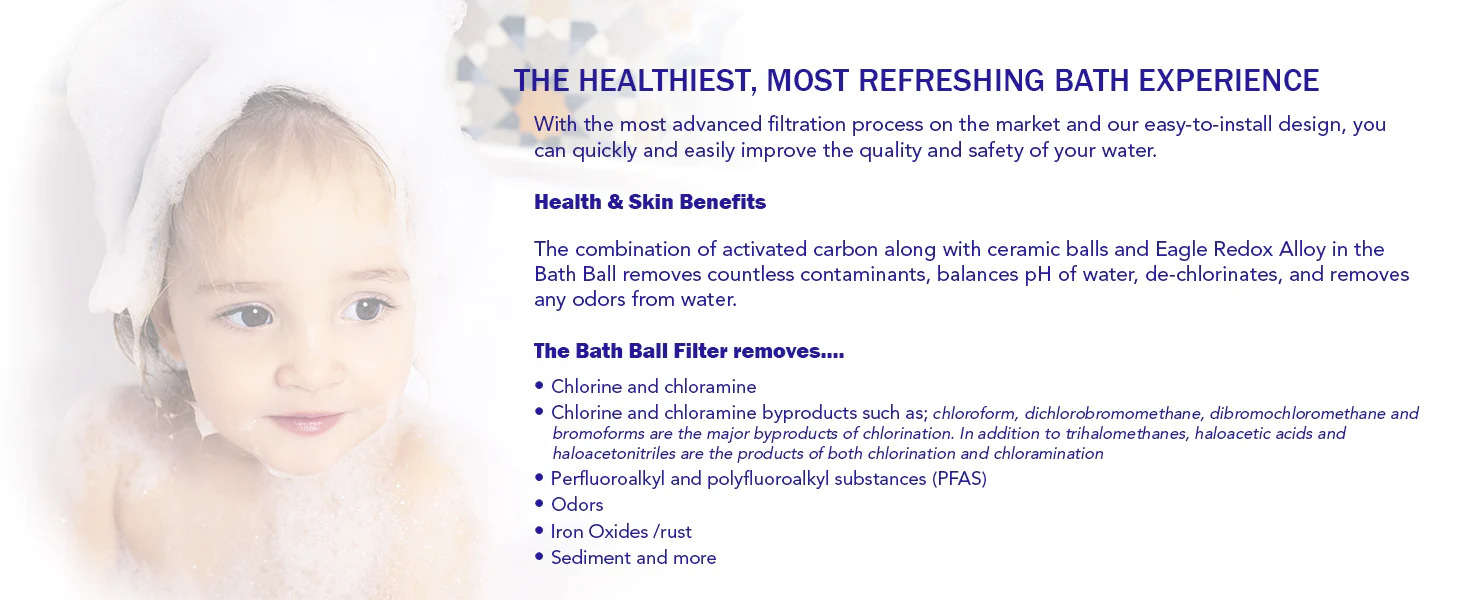 THE HEALTHIEST, MOST REFRESHING BATH EXPERIENCE

With the most advanced filtration process on the market and our easy-to-install design, you can quickly and easily improve the quality and safety of your water.

Health & Skin Benefits

The combination of activated carbon along with ceramic balls and Eagle Redox Alloy in the Bath Ball removes countless contaminants, balances pH of water, de-chlorinates, and removes any odors from water.

The Bath Ball Filter removes....

• Chlorine and chloramine
• Chlorine and chloramine byproducts such as; chloroform, dichlorobromomethane, dibromochloromethane and bromoforms are the major byproducts of chlorination. In addition to trihalomethanes, haloacetic acids and haloacetonitriles are the products of both chlorination and chloramination
• Perfluoroalkyl and polyfluoroalkyl substances (PFAS)
• Odors
• Iron Oxides /rust
• Sediment and more